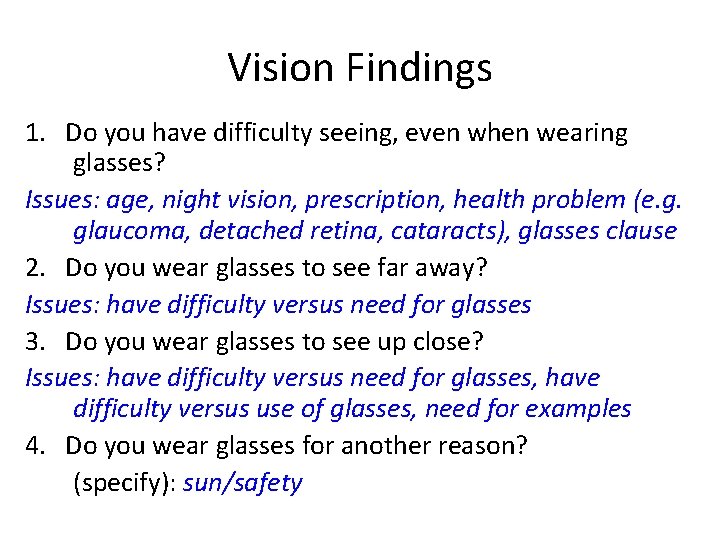 Vision Findings

1. Do you have difficulty seeing, even when wearing glasses?

Issues: age, night vision, prescription, health problem (e.g. glaucoma, detached retina, cataracts), glasses clause

2. Do you wear glasses to see far away?

Issues: have difficulty versus need for glasses

3. Do you wear glasses to see up close?

Issues: have difficulty versus need for glasses, have difficulty versus use of glasses, need for examples

4. Do you wear glasses for another reason?

(specify): sun/safety